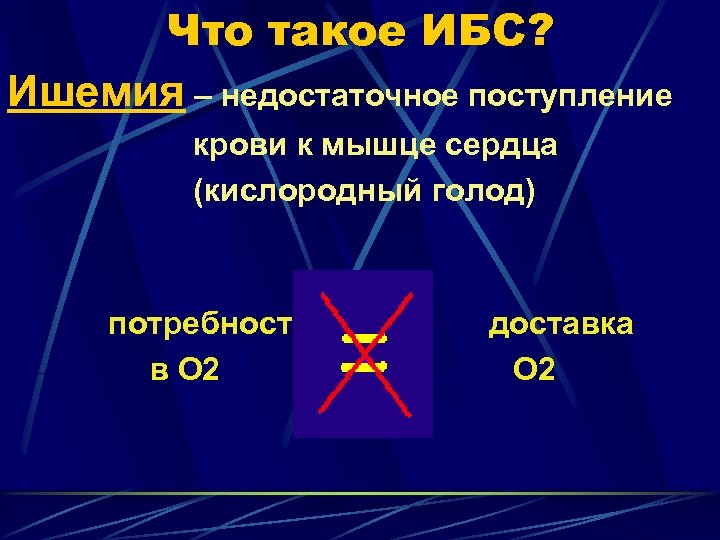 Что такое ИБС?

Ишемия – недостаточное поступление крови к мышце сердца (кислородный голод)

потребност в О2

=

доставка О2